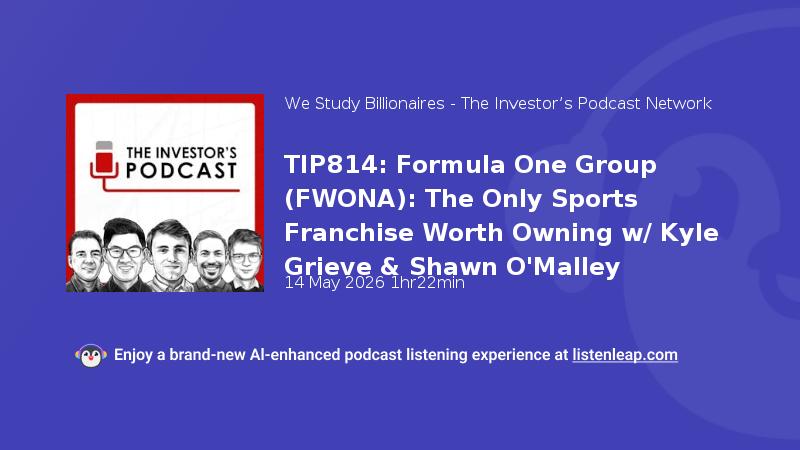 THE INVESTOR'S PODCAST

We Study Billionaires - The Investor's Podcast Network

TIP814: Formula One Group (FWONA): The Only Sports Franchise Worth Owning w/ Kyle Grieve & Shawn O'Malley

14 May 2026 1hr22min

Enjoy a brand-new AI-enhanced podcast listening experience at listenleap.com